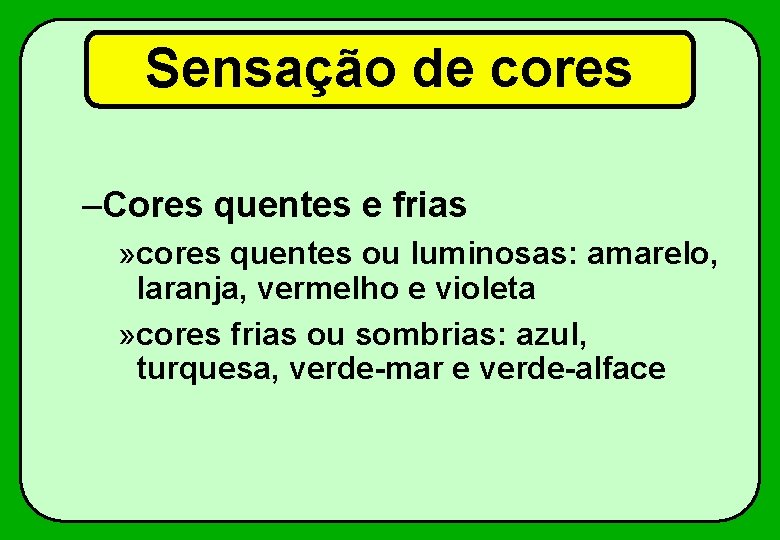 Sensação de cores

–Cores quentes e frias

»cores quentes ou luminosas: amarelo, laranja, vermelho e violeta

»cores frias ou sombrias: azul, turquesa, verde-mar e verde-alface